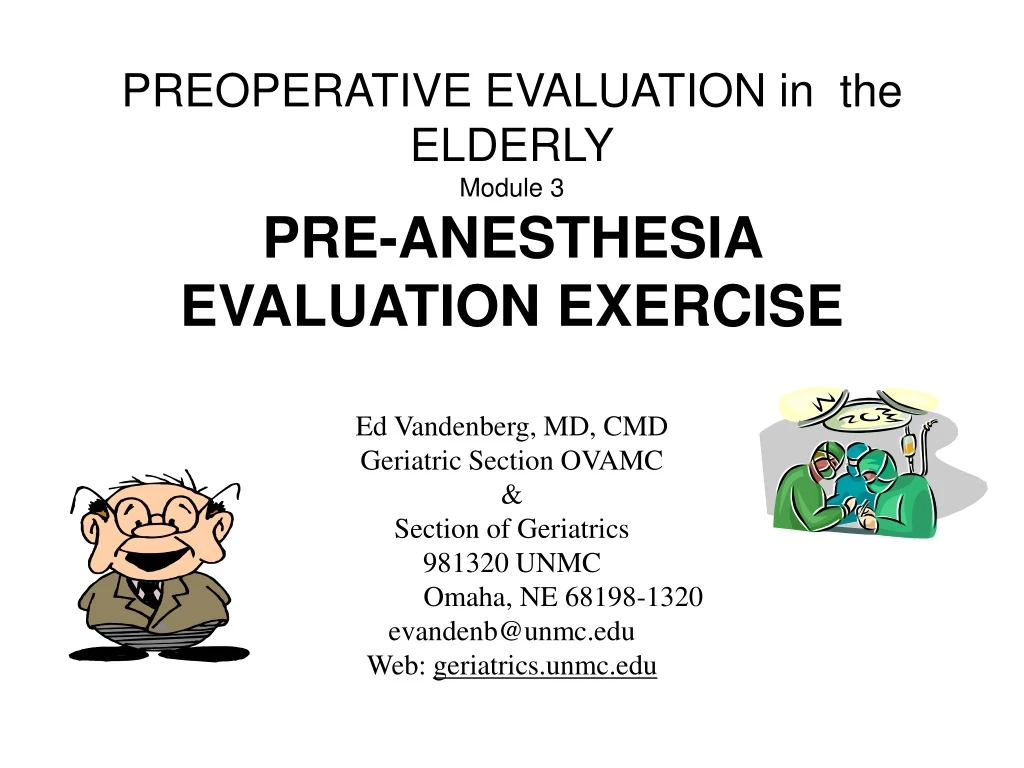 PREOPERATIVE EVALUATION in the ELDERLY
Module 3
PRE-ANESTHESIA EVALUATION EXERCISE

Ed Vandenberg, MD, CMD
Geriatric Section OVAMC
&
Section of Geriatrics
981320 UNMC
Omaha, NE 68198-1320
evandenb@unmc.edu
Web: geriatrics.unmc.edu